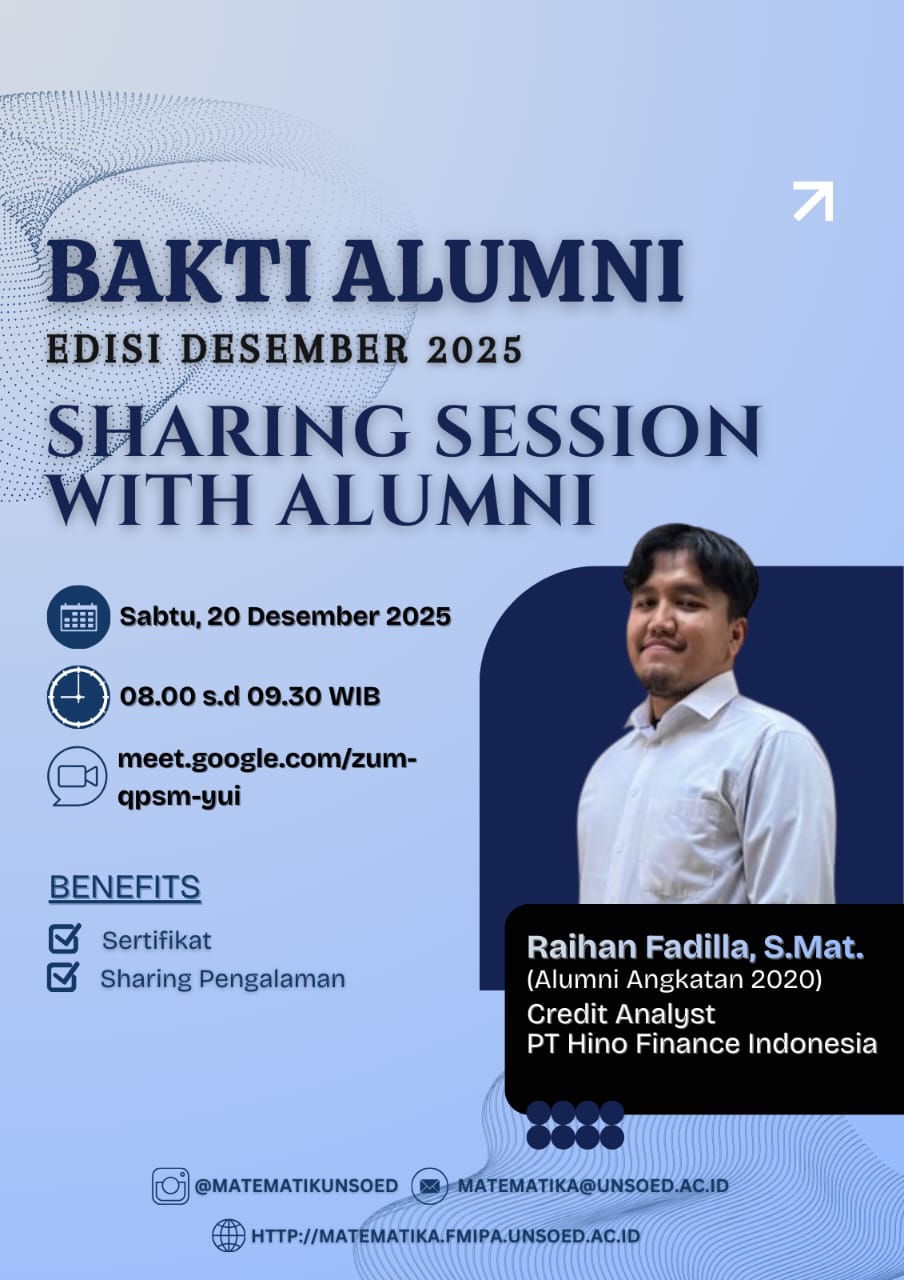 BAKTI ALUMNI
EDISI DESEMBER 2025
SHARING SESSION WITH ALUMNI

Sabtu, 20 Desember 2025

08.00 s.d 09.30 WIB

meet.google.com/zum-qpsm-yui

BENEFITS
Sertifikat
Sharing Pengalaman

Raihan Fadilla, S.Mat.
(Alumni Angkatan 2020)
Credit Analyst
PT Hino Finance Indonesia

@MATEMATIKUNSOED MATEMATIKA@UNSOED.AC.ID
HTTP://MATEMATIKA.FMIPA.UNSOED.AC.ID